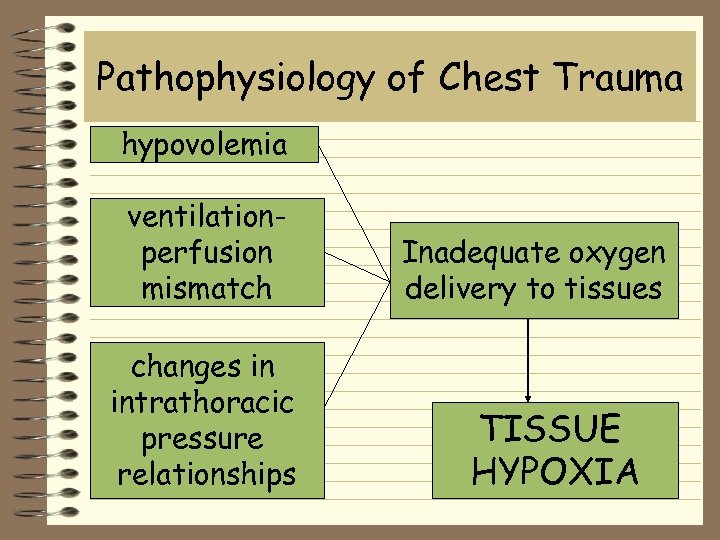 Pathophysiology of Chest Trauma

hypovolemia

ventilation-perfusion mismatch

changes in intrathoracic pressure relationships

Inadequate oxygen delivery to tissues

TISSUE HYPOXIA